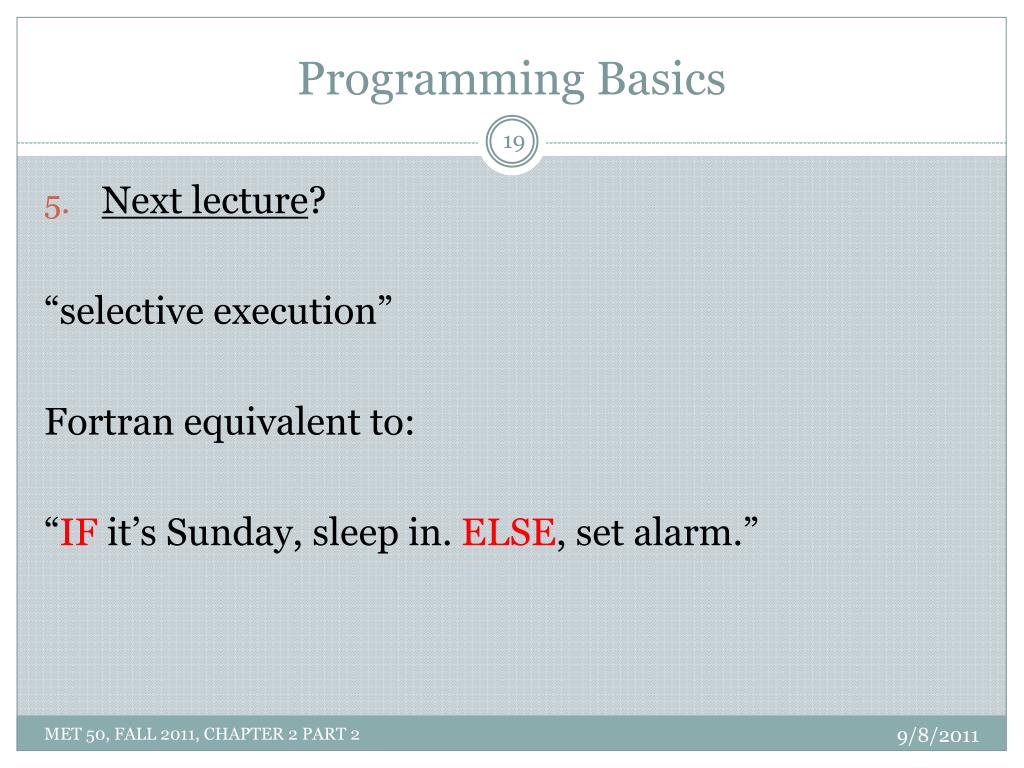 Programming Basics

19

5. Next lecture?

“selective execution”

Fortran equivalent to:

“IF it’s Sunday, sleep in. ELSE, set alarm.”

MET 50, FALL 2011, CHAPTER 2 PART 2

9/8/2011